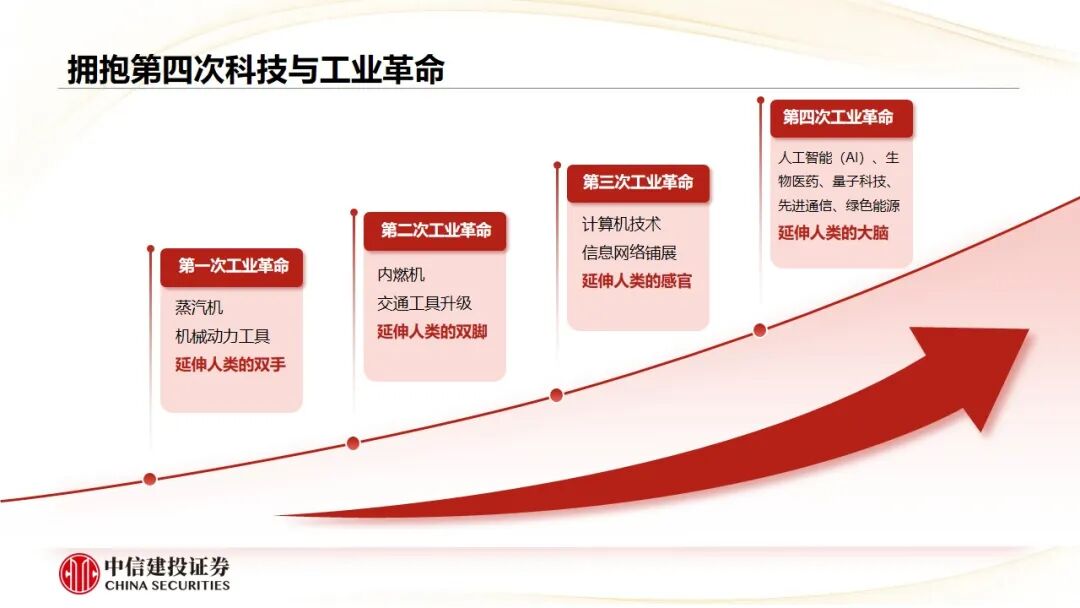 拥抱第四次科技与工业革命

第一次工业革命
蒸汽机
机械动力工具
延伸人类的双手

第二次工业革命
内燃机
交通工具升级
延伸人类的双脚

第三次工业革命
计算机技术
信息网络铺展
延伸人类的感官

第四次工业革命
人工智能（AI）、生物医药、量子科技、先进通信、绿色能源
延伸人类的大脑

中信建投证券
CHINA SECURITIES